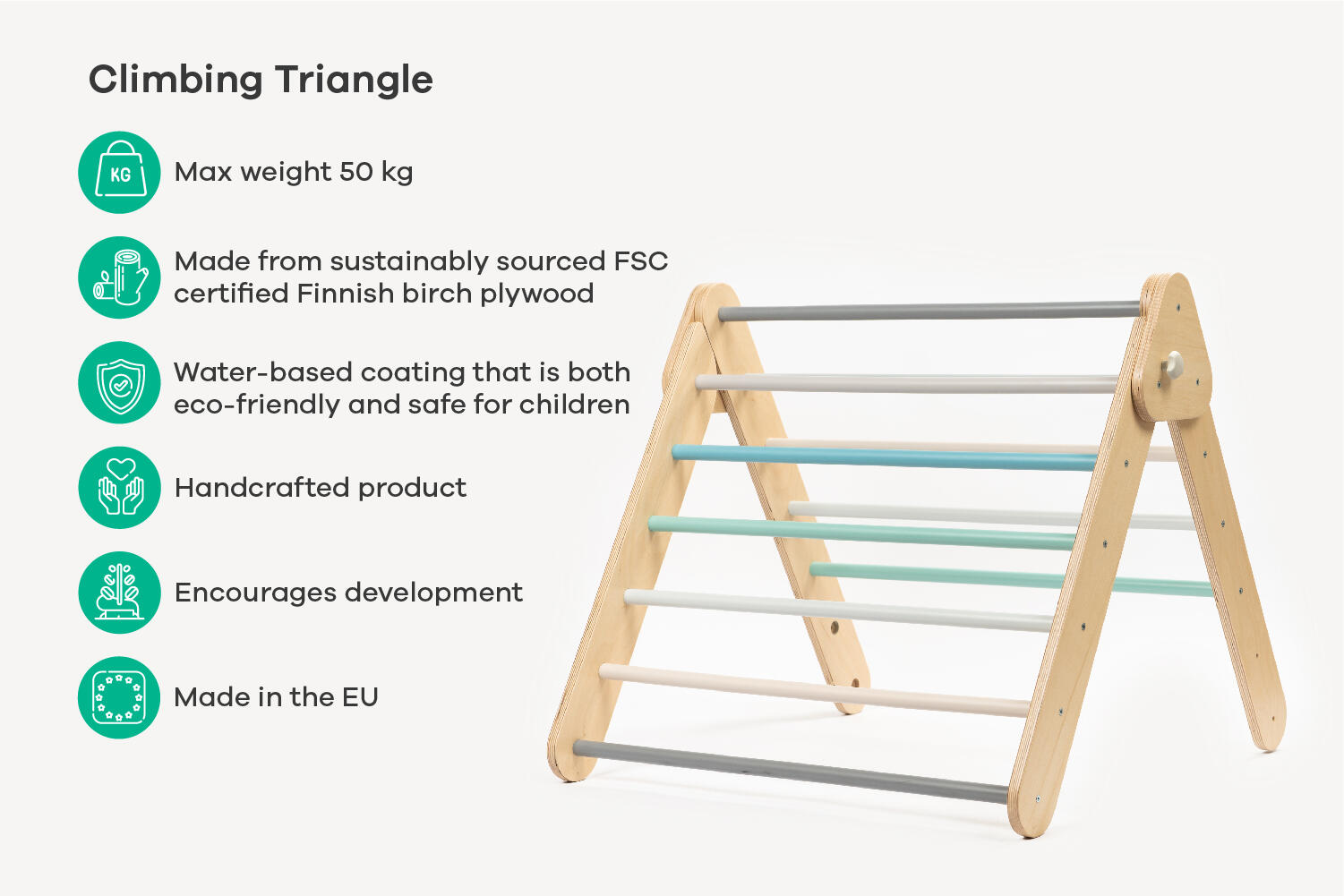 Climbing Triangle

KG

Max weight 50 kg

Made from sustainably sourced FSC certified Finnish birch plywood

Water-based coating that is both eco-friendly and safe for children

Handcrafted product

Encourages development

Made in the EU